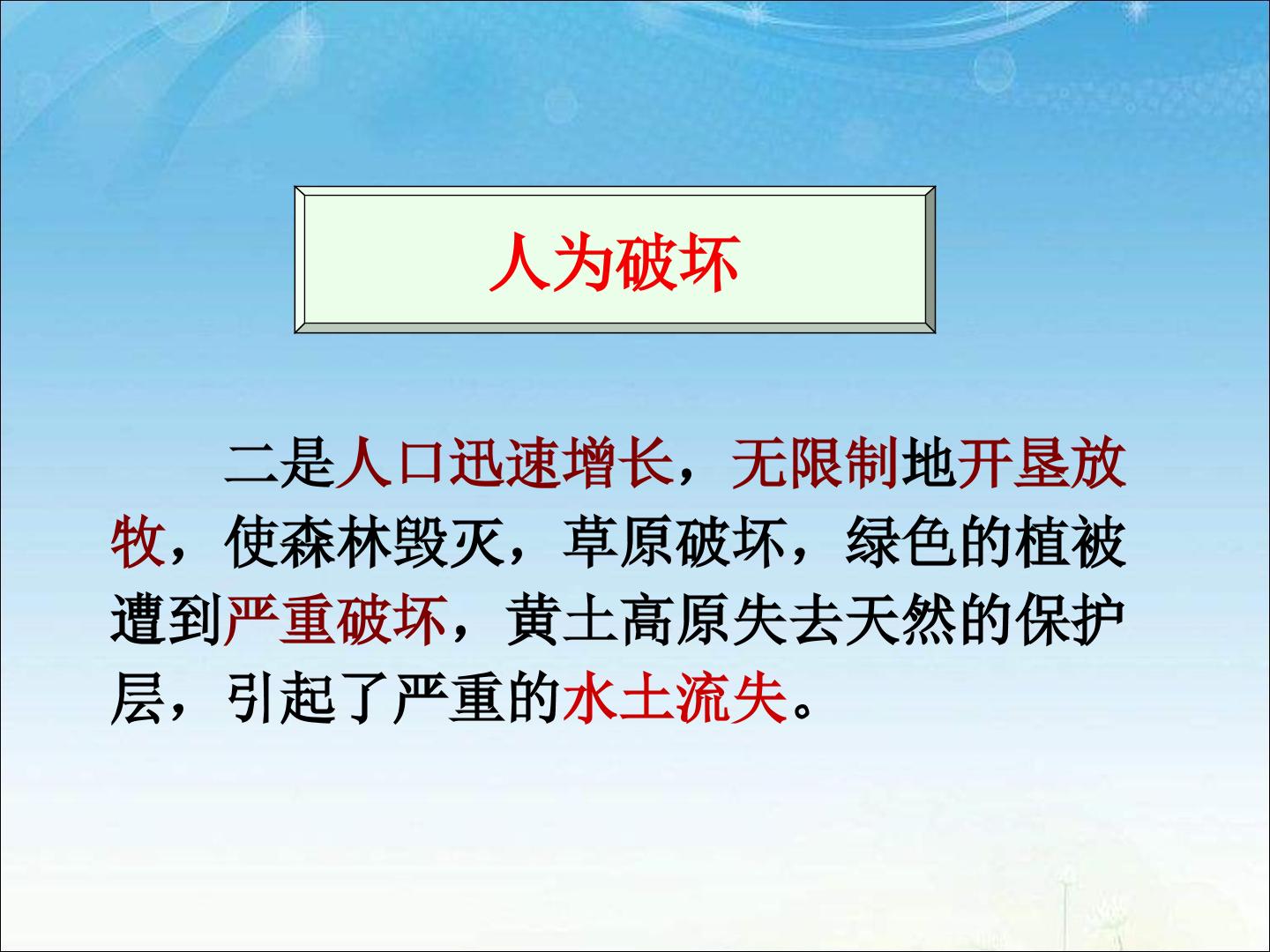 人为破坏

二是人口迅速增长，无限制地开垦放牧，使森林毁灭，草原破坏，绿色的植被遭到严重破坏，黄土高原失去天然的保护层，引起了严重的水土流失。